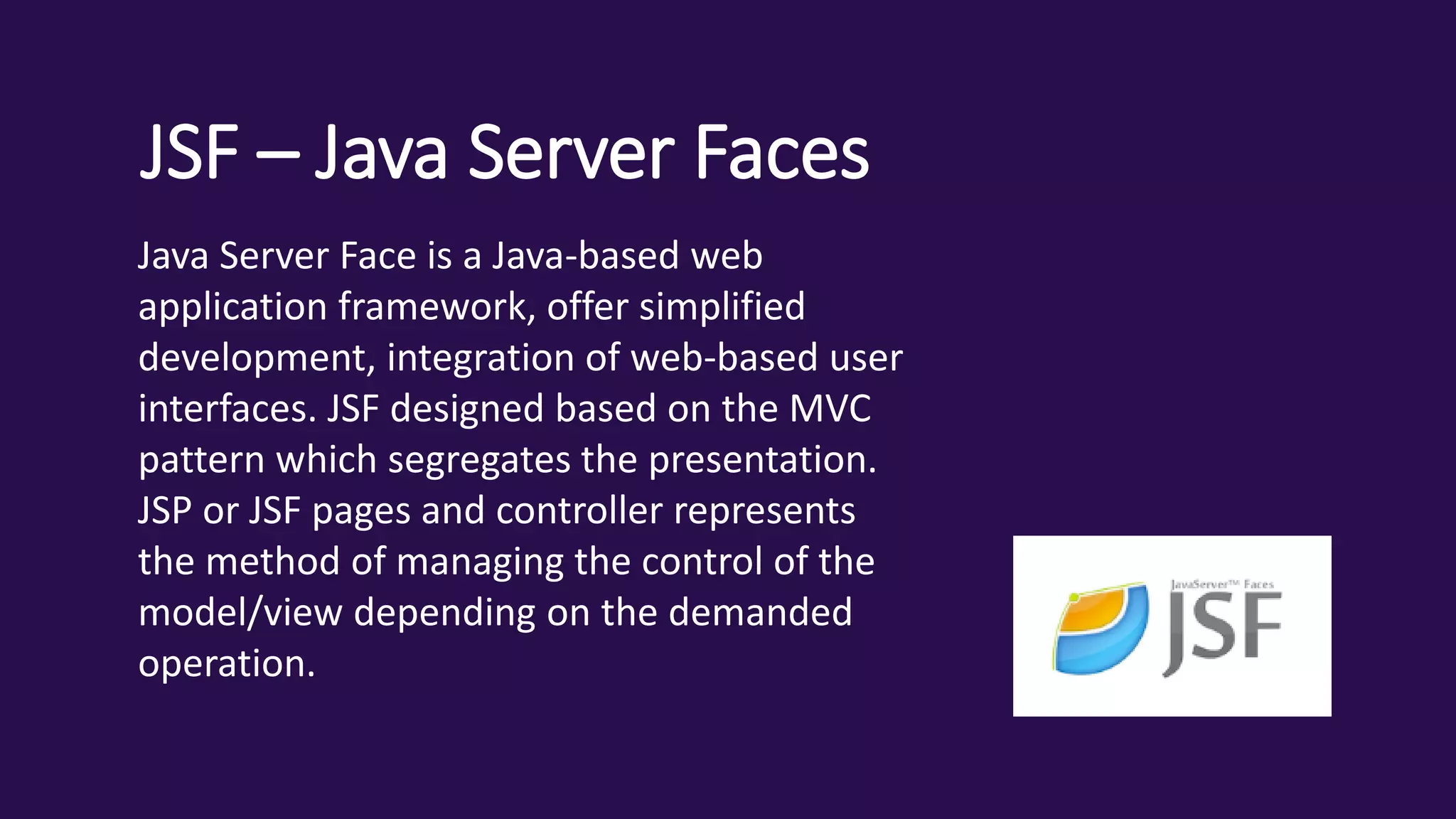 JSF – Java Server Faces

Java Server Face is a Java-based web application framework, offer simplified development, integration of web-based user interfaces. JSF designed based on the MVC pattern which segregates the presentation. JSP or JSF pages and controller represents the method of managing the control of the model/view depending on the demanded operation.

JavaServer™ Faces
JSF